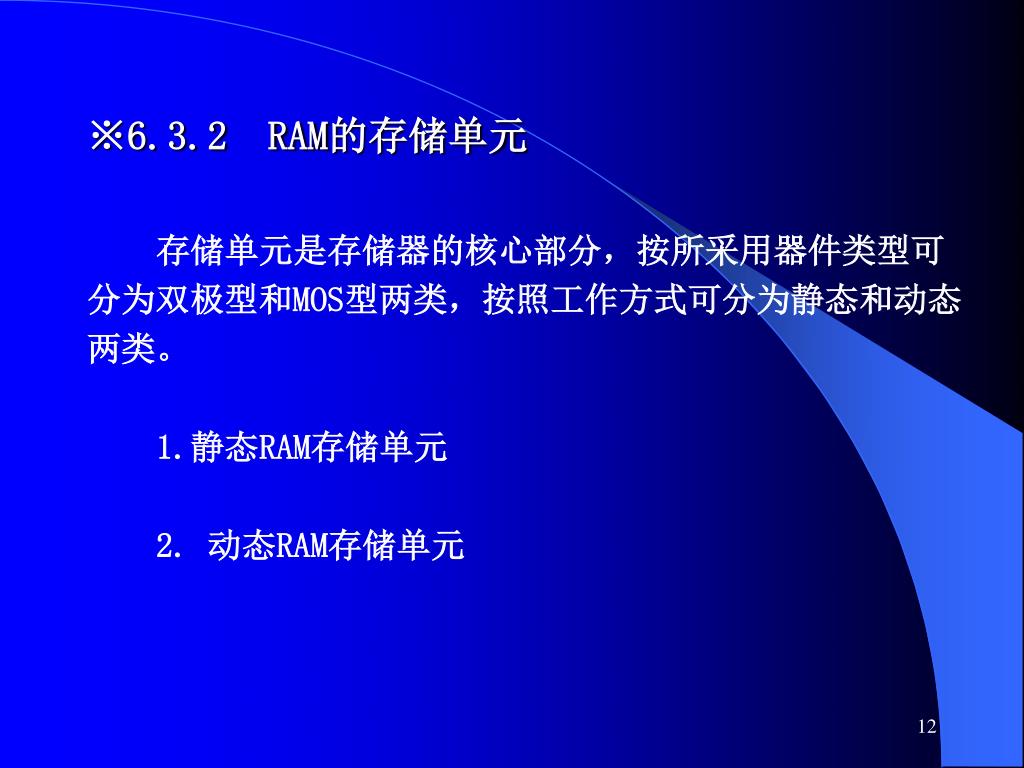 ※6.3.2 RAM的存储单元

存储单元是存储器的核心部分，按所采用器件类型可分为双极型和MOS型两类，按照工作方式可分为静态和动态两类。

1.静态RAM存储单元

2. 动态RAM存储单元

12